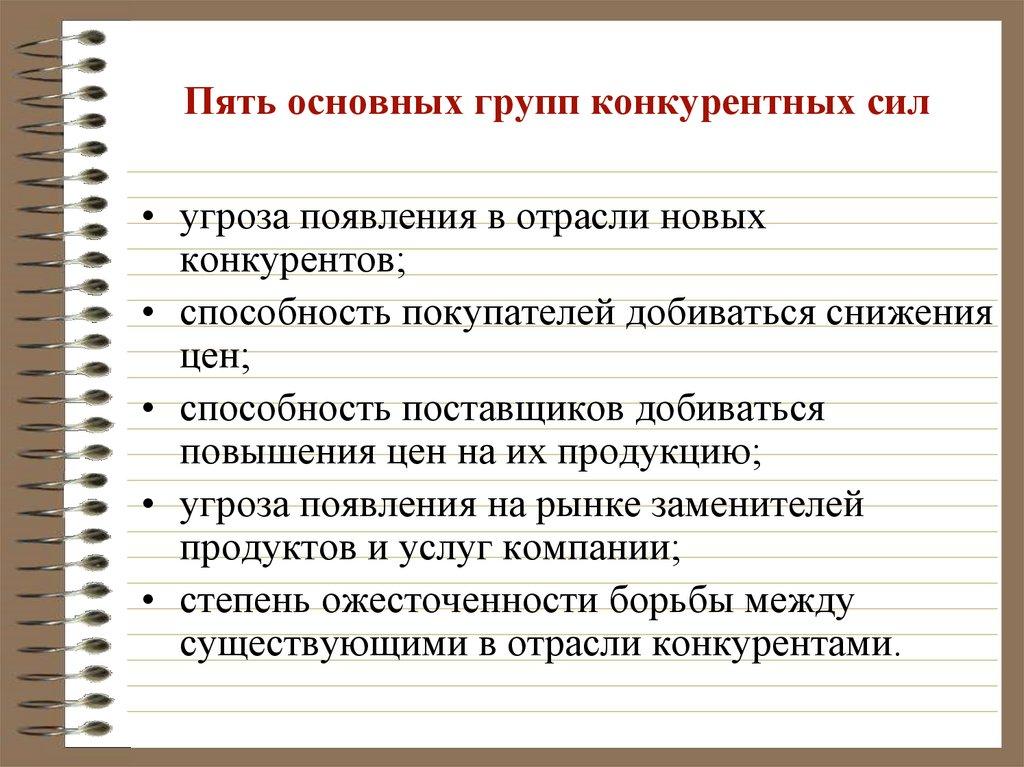 Пять основных групп конкурентных сил

• угроза появления в отрасли новых конкурентов;
• способность покупателей добиваться снижения цен;
• способность поставщиков добиваться повышения цен на их продукцию;
• угроза появления на рынке заменителей продуктов и услуг компании;
• степень ожесточенности борьбы между существующими в отрасли конкурентами.